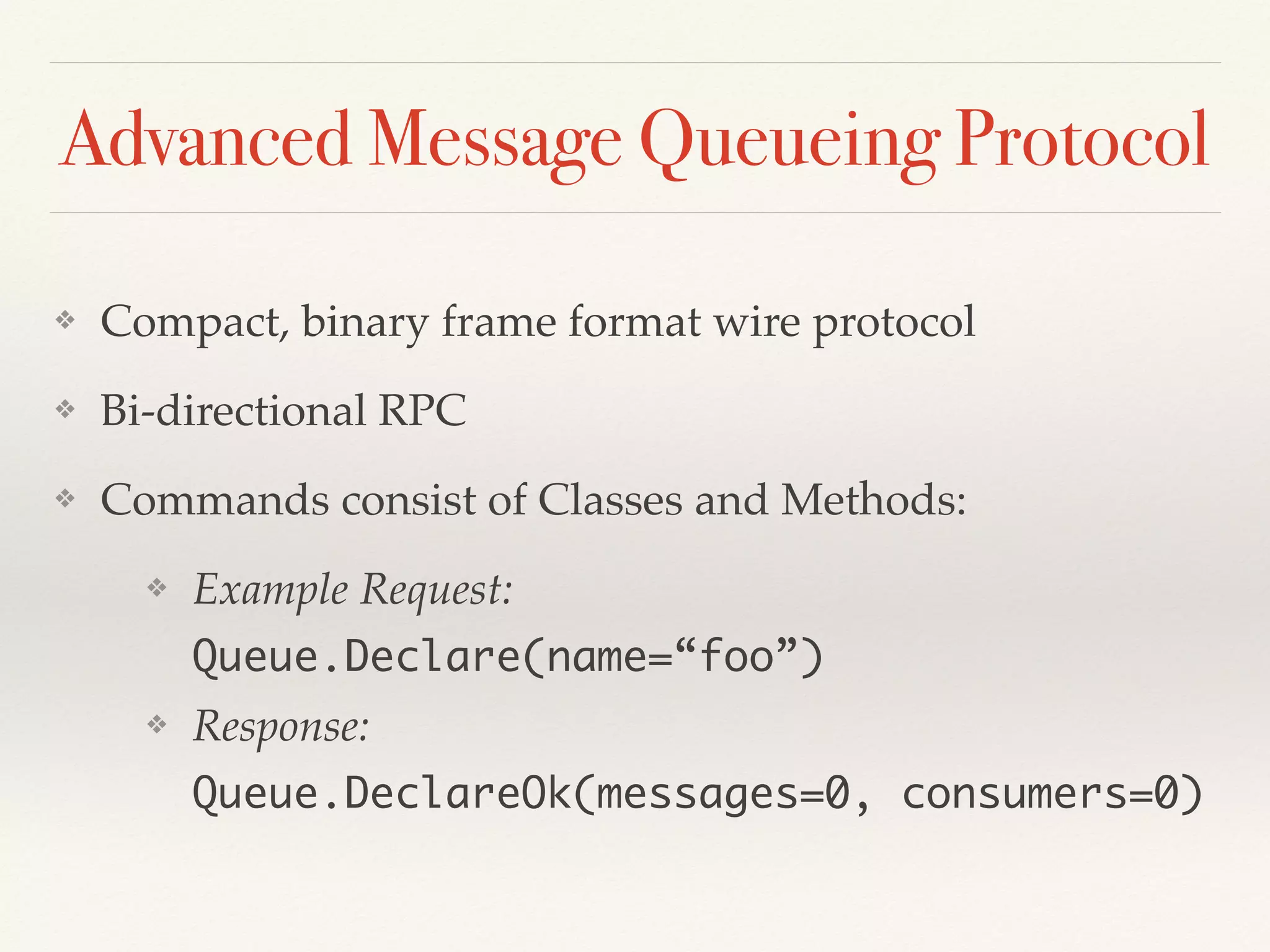 Advanced Message Queueing Protocol

❖ Compact, binary frame format wire protocol

❖ Bi-directional RPC

❖ Commands consist of Classes and Methods:

❖ Example Request:
Queue.Declare(name=“foo”)

❖ Response:
Queue.DeclareOk(messages=0, consumers=0)